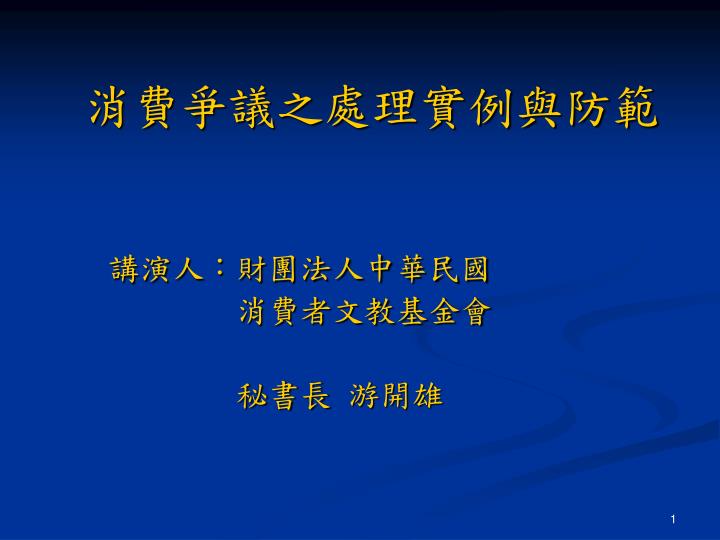 消費爭議之處理實例與防範

講演人：財團法人中華民國
消費者文教基金會

秘書長 游開雄

1